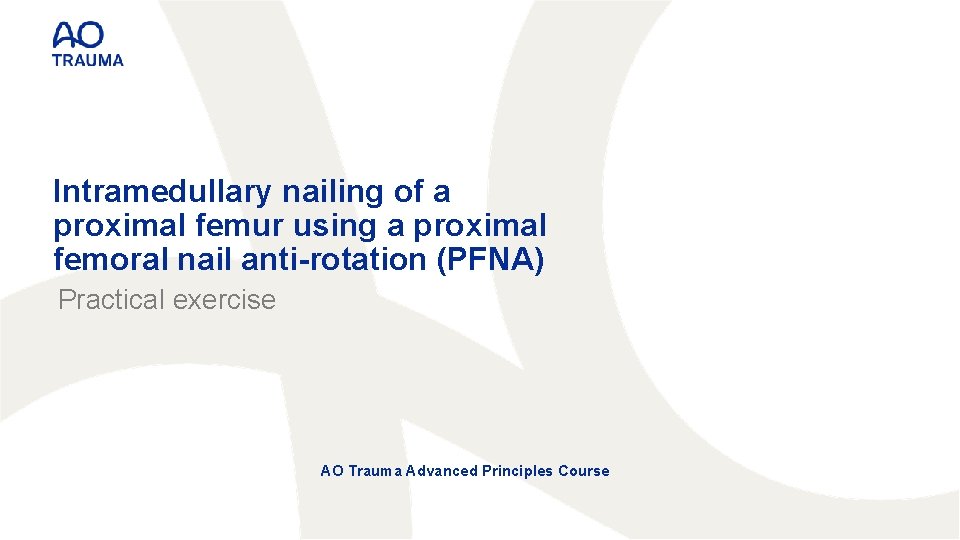 AO
TRAUMA

Intramedullary nailing of a proximal femur using a proximal femoral nail anti-rotation (PFNA)

Practical exercise

AO Trauma Advanced Principles Course